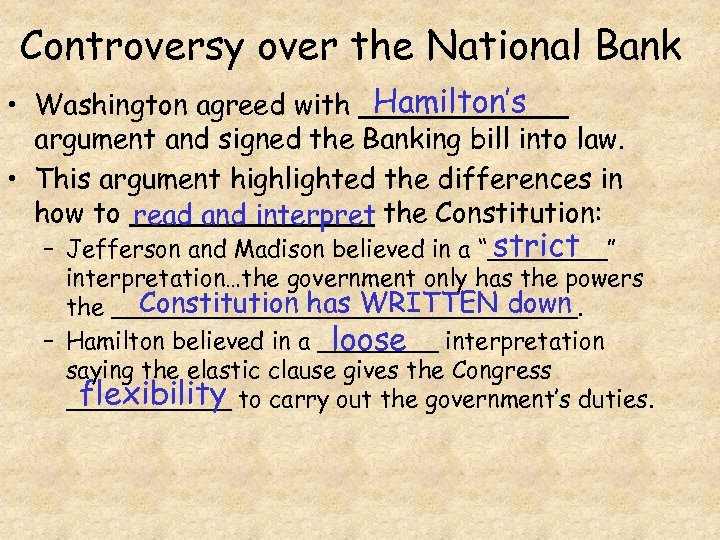 Controversy over the National Bank

• Washington agreed with Hamilton's argument and signed the Banking bill into law.

• This argument highlighted the differences in how to read and interpret the Constitution:

– Jefferson and Madison believed in a "strict" interpretation…the government only has the powers the Constitution has WRITTEN down.

– Hamilton believed in a loose interpretation saying the elastic clause gives the Congress flexibility to carry out the government's duties.